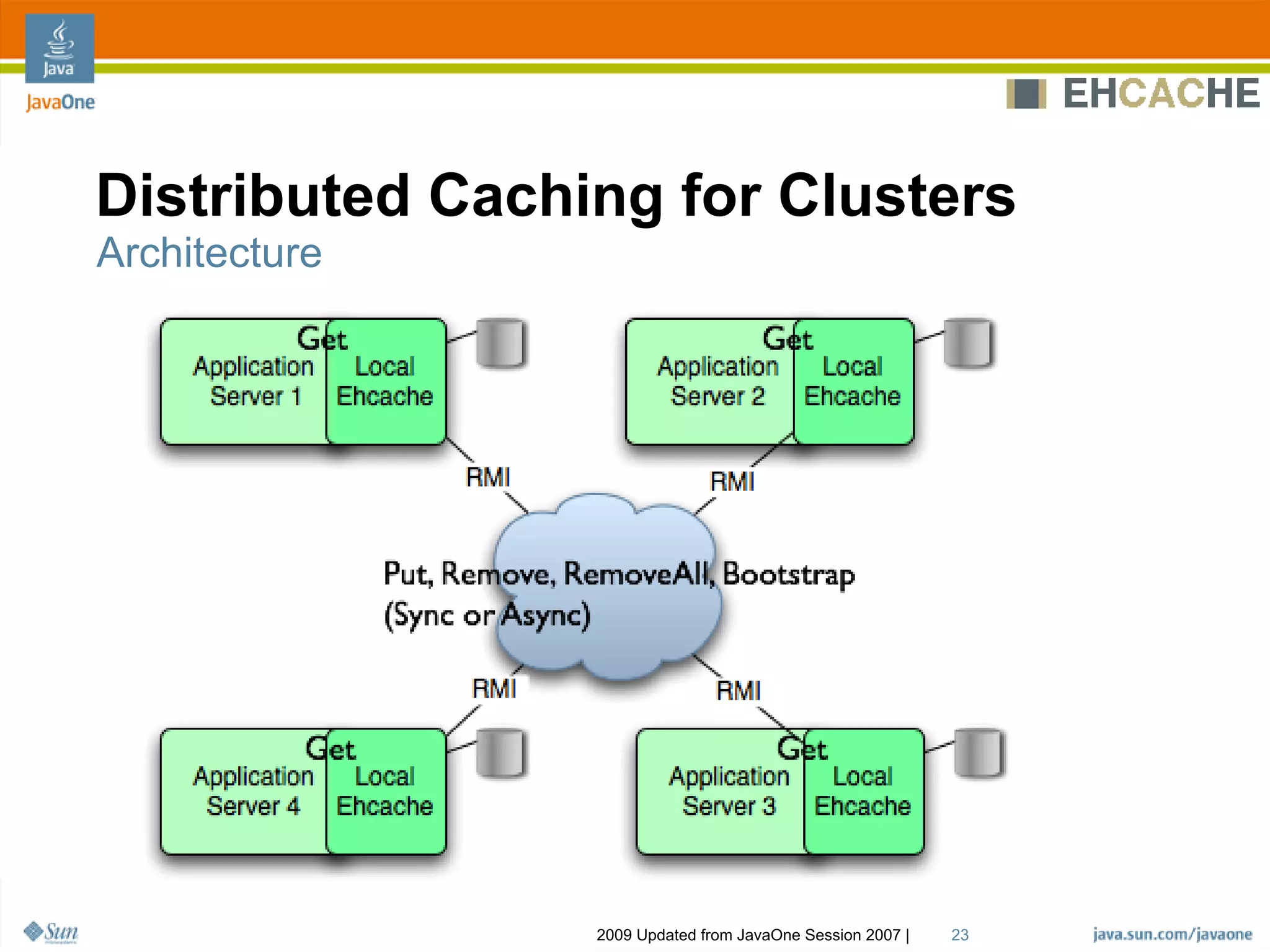 Java
JavaOne

EHCACHE

Distributed Caching for Clusters
Architecture

Get
Application Server 1
Local Ehcache

Get
Application Server 2
Local Ehcache

RMI

RMI

Put, Remove, RemoveAll, Bootstrap (Sync or Async)

RMI

RMI

Get
Application Server 4
Local Ehcache

Get
Application Server 3
Local Ehcache

Sun

2009 Updated from JavaOne Session 2007 | 23

java.sun.com/javaone